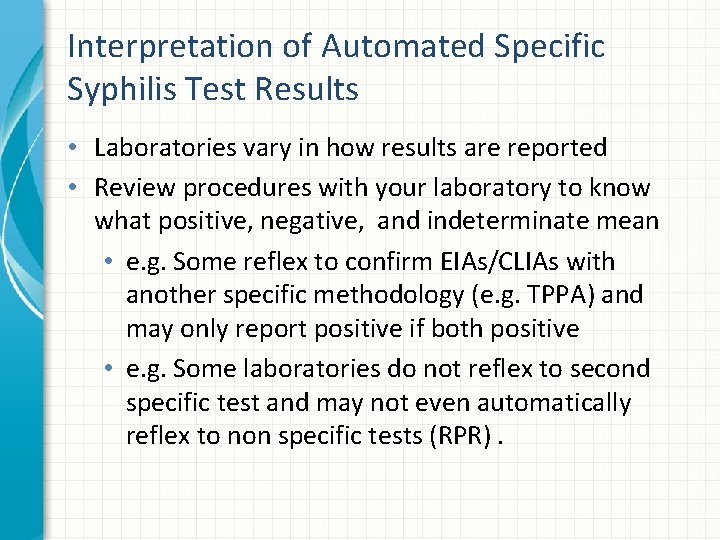 Interpretation of Automated Specific Syphilis Test Results

• Laboratories vary in how results are reported
• Review procedures with your laboratory to know what positive, negative, and indeterminate mean
  • e.g. Some reflex to confirm EIAs/CLIAs with another specific methodology (e.g. TPPA) and may only report positive if both positive
  • e.g. Some laboratories do not reflex to second specific test and may not even automatically reflex to non specific tests (RPR) .